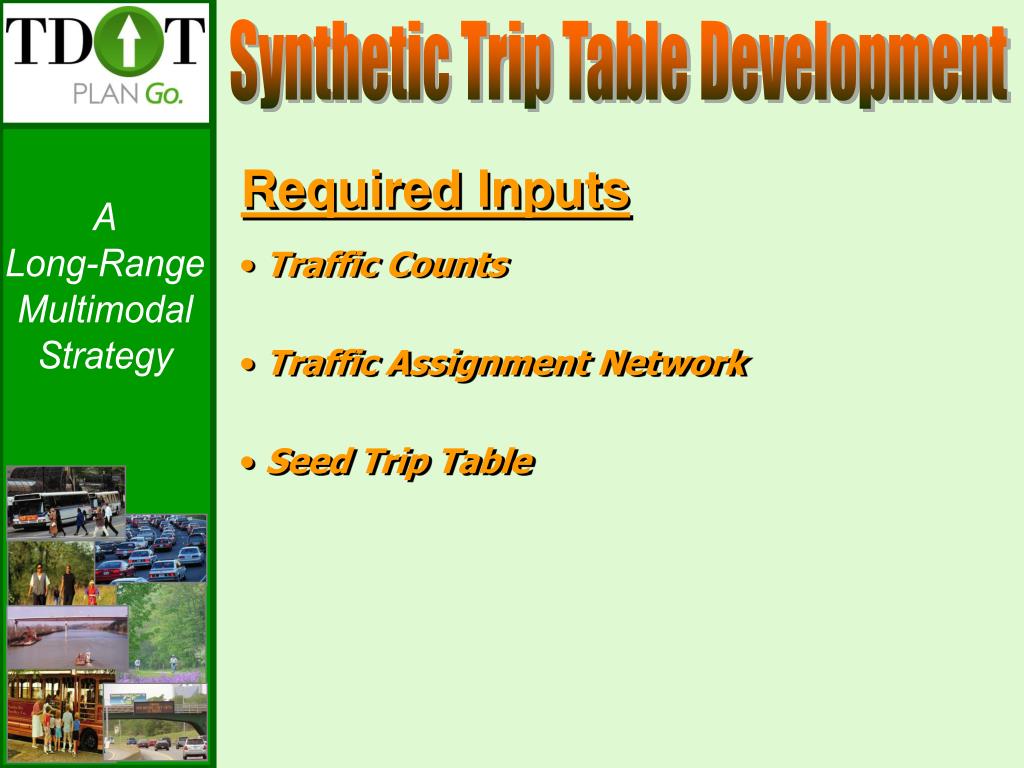 TDOT
PLAN Go.

Synthetic Trip Table Development

A Long-Range Multimodal Strategy

Required Inputs

• Traffic Counts

• Traffic Assignment Network

• Seed Trip Table